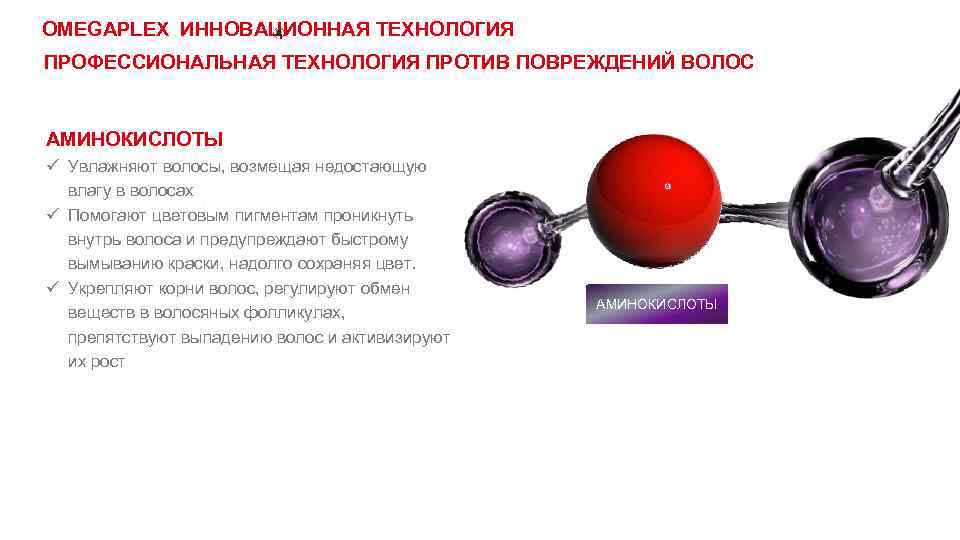 OMEGAPLEX ИННОВАЦИОННАЯ ТЕХНОЛОГИЯ

ПРОФЕССИОНАЛЬНАЯ ТЕХНОЛОГИЯ ПРОТИВ ПОВРЕЖДЕНИЙ ВОЛОС

АМИНОКИСЛОТЫ

✓ Увлажняют волосы, возмещая недостающую влагу в волосах

✓ Помогают цветовым пигментам проникнуть внутрь волоса и предупреждают быстрому вымыванию краски, надолго сохраняя цвет.

✓ Укрепляют корни волос, регулируют обмен веществ в волосяных фолликулах, препятствуют выпадению волос и активизируют их рост

АМИНОКИСЛОТЫ